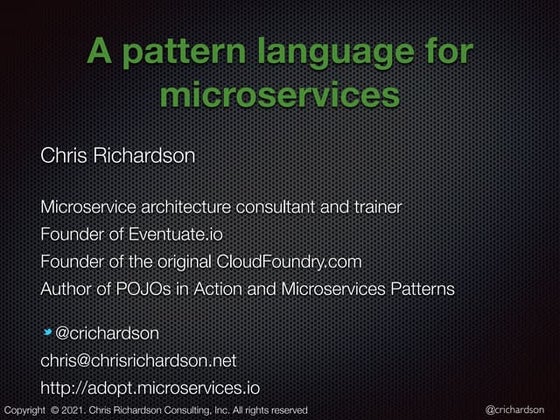 A pattern language for microservices

Chris Richardson

Microservice architecture consultant and trainer
Founder of Eventuate.io
Founder of the original CloudFoundry.com
Author of POJOs in Action and Microservices Patterns

@crichardson
chris@chrisrichardson.net
http://adopt.microservices.io

Copyright © 2021. Chris Richardson Consulting, Inc. All rights reserved

@crichardson